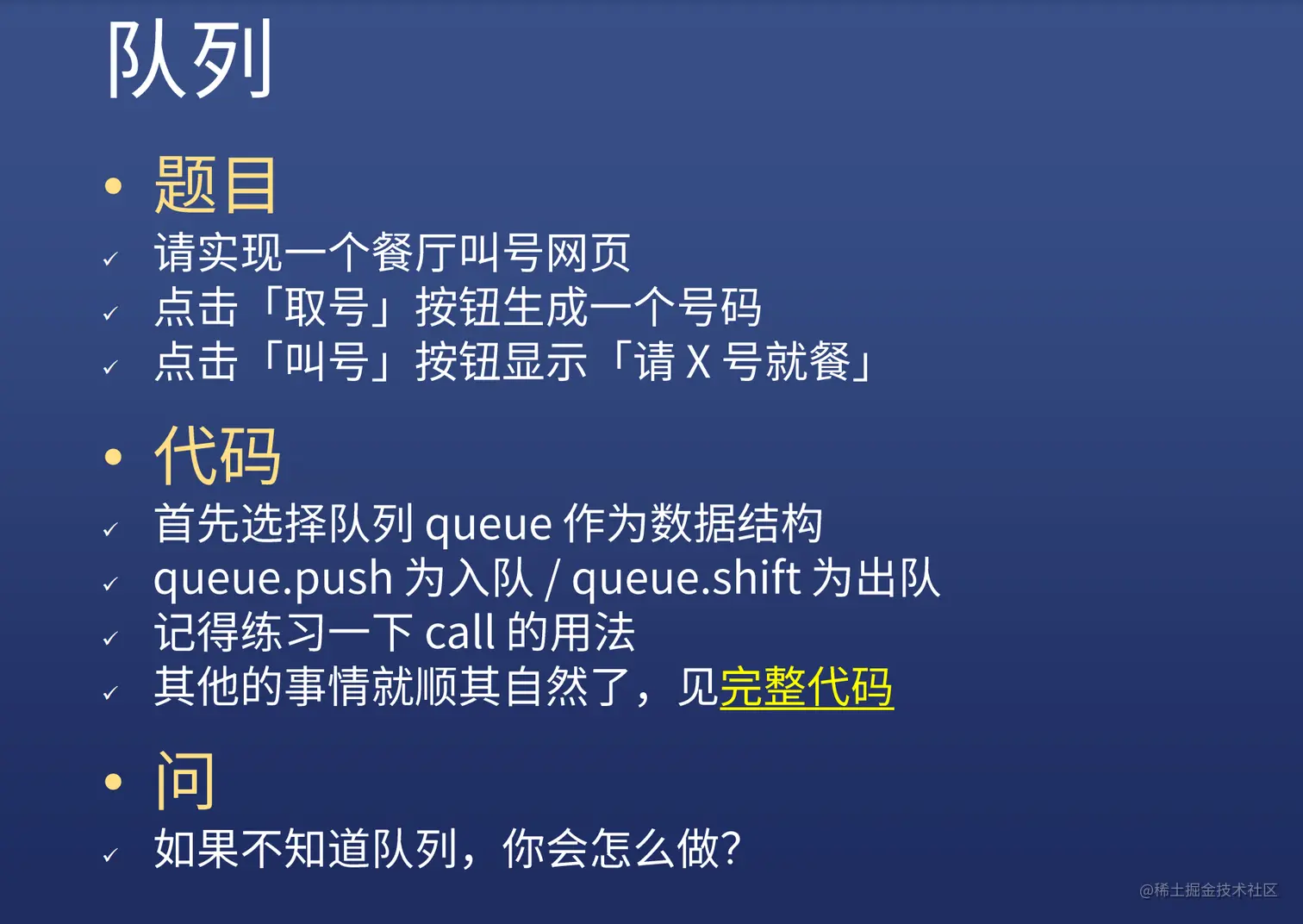 队列

• 题目

✓ 请实现一个餐厅叫号网页
✓ 点击「取号」按钮生成一个号码
✓ 点击「叫号」按钮显示「请 X 号就餐」

• 代码

✓ 首先选择队列 queue 作为数据结构
✓ queue.push 为入队 / queue.shift 为出队
✓ 记得练习一下 call 的用法
✓ 其他的事情就顺其自然了，见完整代码

• 问

✓ 如果不知道队列，你会怎么做？

@稀土掘金技术社区